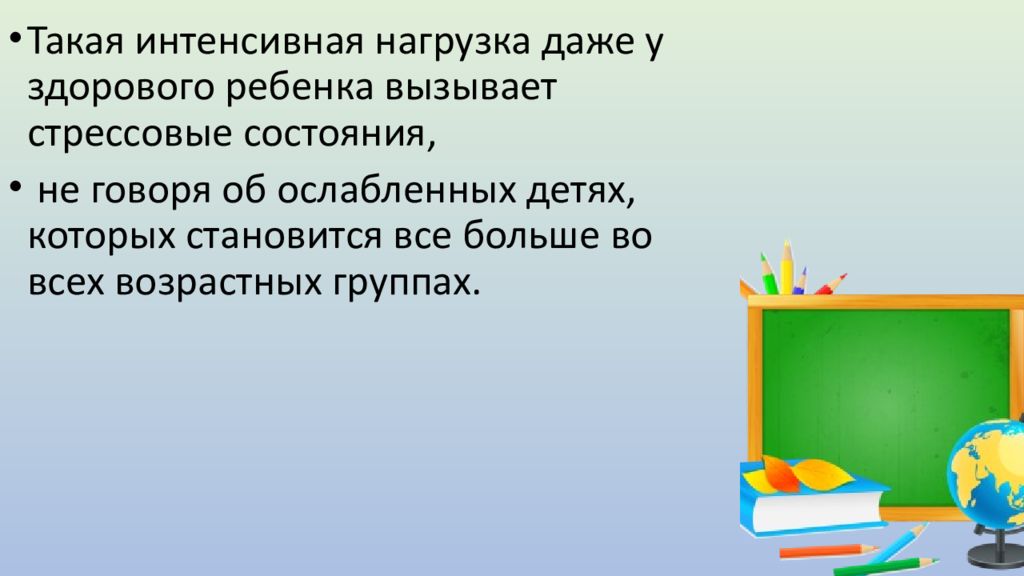 • Такая интенсивная нагрузка даже у здорового ребенка вызывает стрессовые состояния,

• не говоря об ослабленных детях, которых становится все больше во всех возрастных группах.